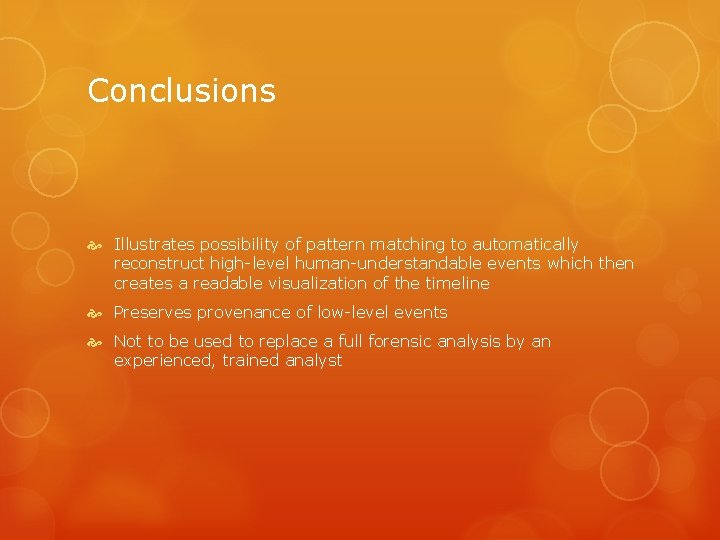 Conclusions

Illustrates possibility of pattern matching to automatically reconstruct high-level human-understandable events which then creates a readable visualization of the timeline

Preserves provenance of low-level events

Not to be used to replace a full forensic analysis by an experienced, trained analyst